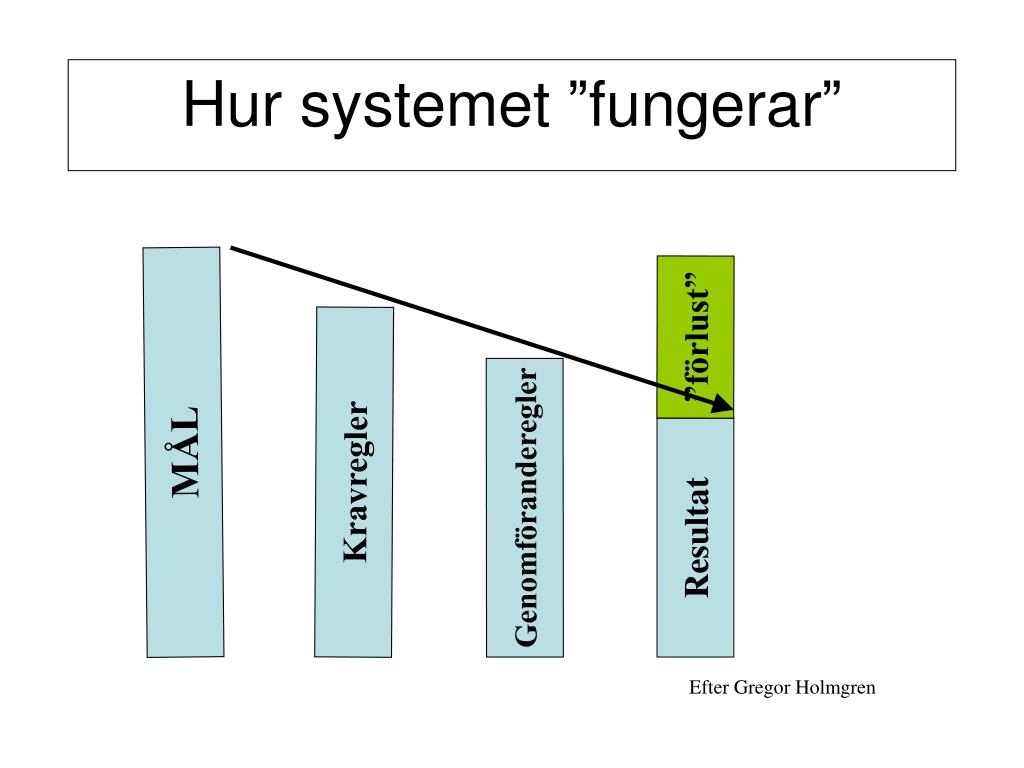 Hur systemet ”fungerar”

MÅL

Kravregler

Genomföranderegler

”förlust”

Resultat

Efter Gregor Holmgren